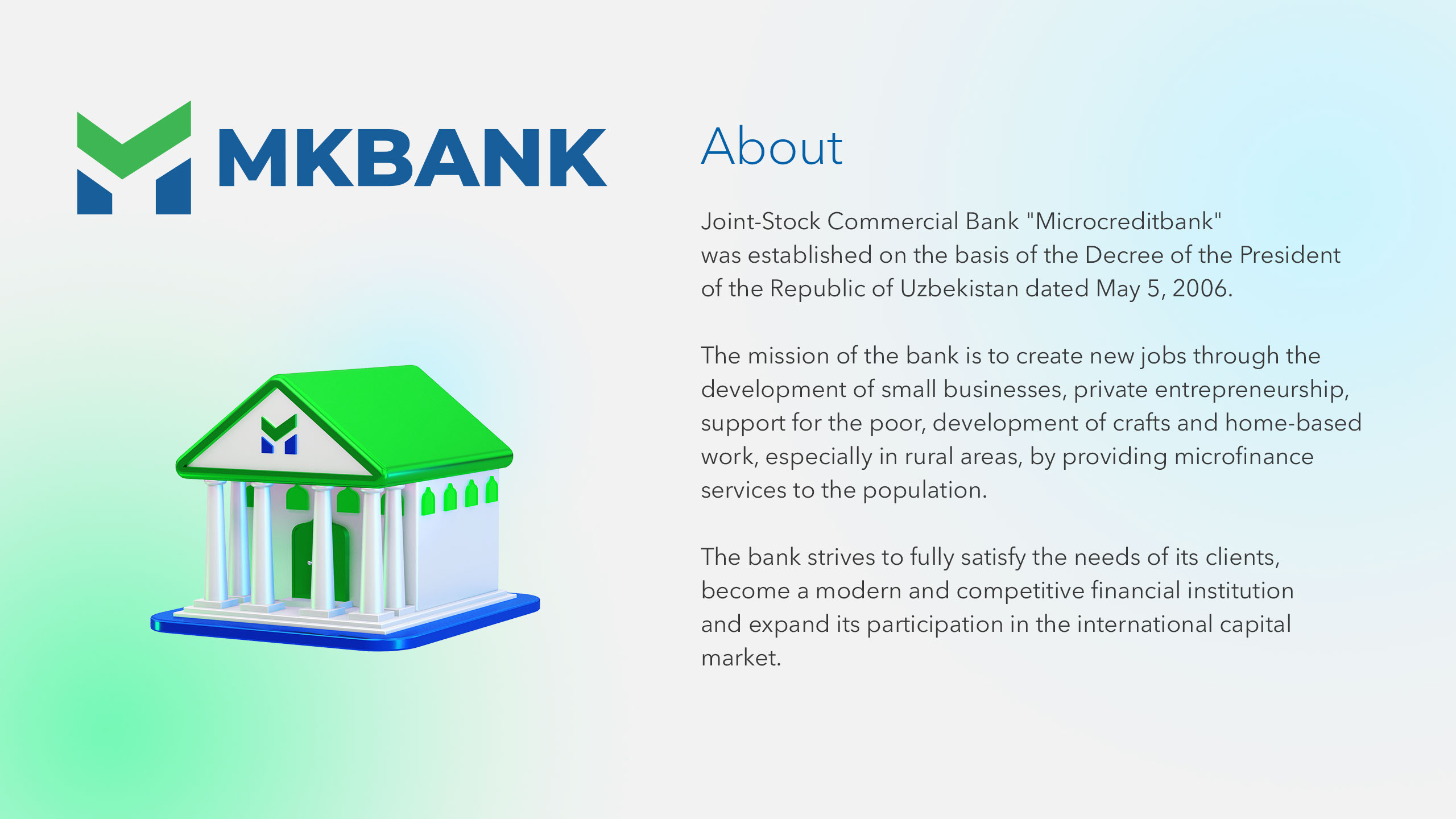 MKBANK

About

Joint-Stock Commercial Bank "Microcreditbank" was established on the basis of the Decree of the President of the Republic of Uzbekistan dated May 5, 2006.

The mission of the bank is to create new jobs through the development of small businesses, private entrepreneurship, support for the poor, development of crafts and home-based work, especially in rural areas, by providing microfinance services to the population.

The bank strives to fully satisfy the needs of its clients, become a modern and competitive financial institution and expand its participation in the international capital market.